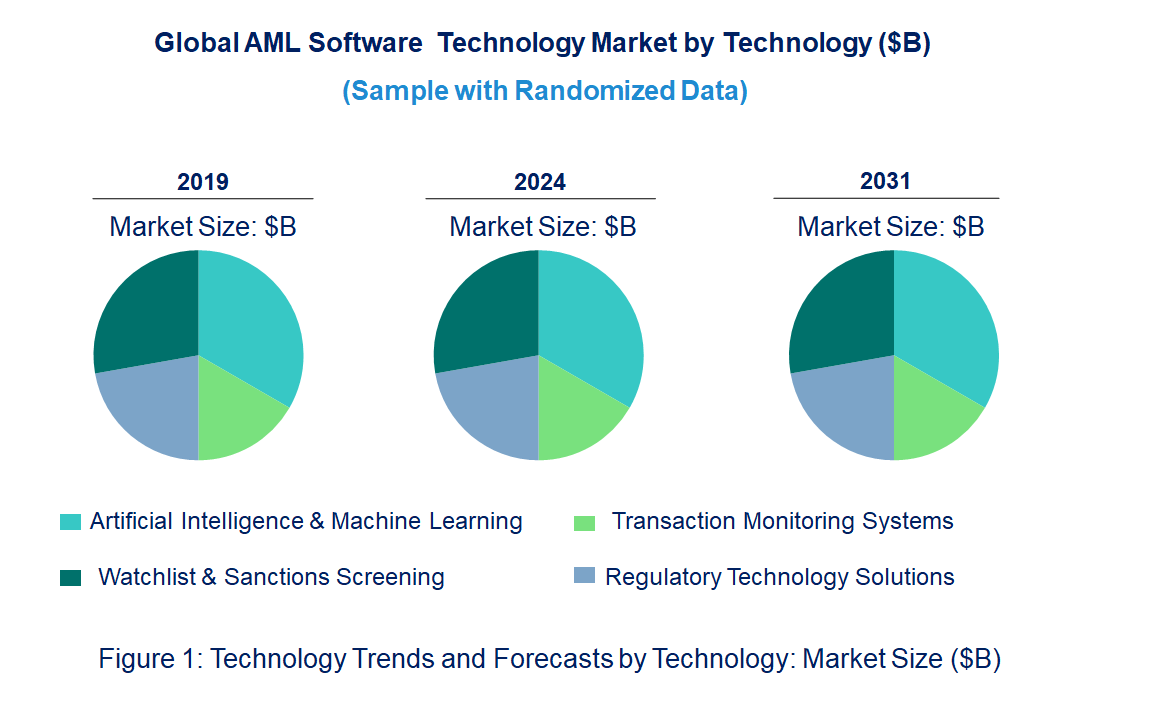 Global AML Software Technology Market by Technology ($B)
(Sample with Randomized Data)

2019
Market Size: $B

2024
Market Size: $B

2031
Market Size: $B

Artificial Intelligence & Machine Learning
Transaction Monitoring Systems
Watchlist & Sanctions Screening
Regulatory Technology Solutions

Figure 1: Technology Trends and Forecasts by Technology: Market Size ($B)